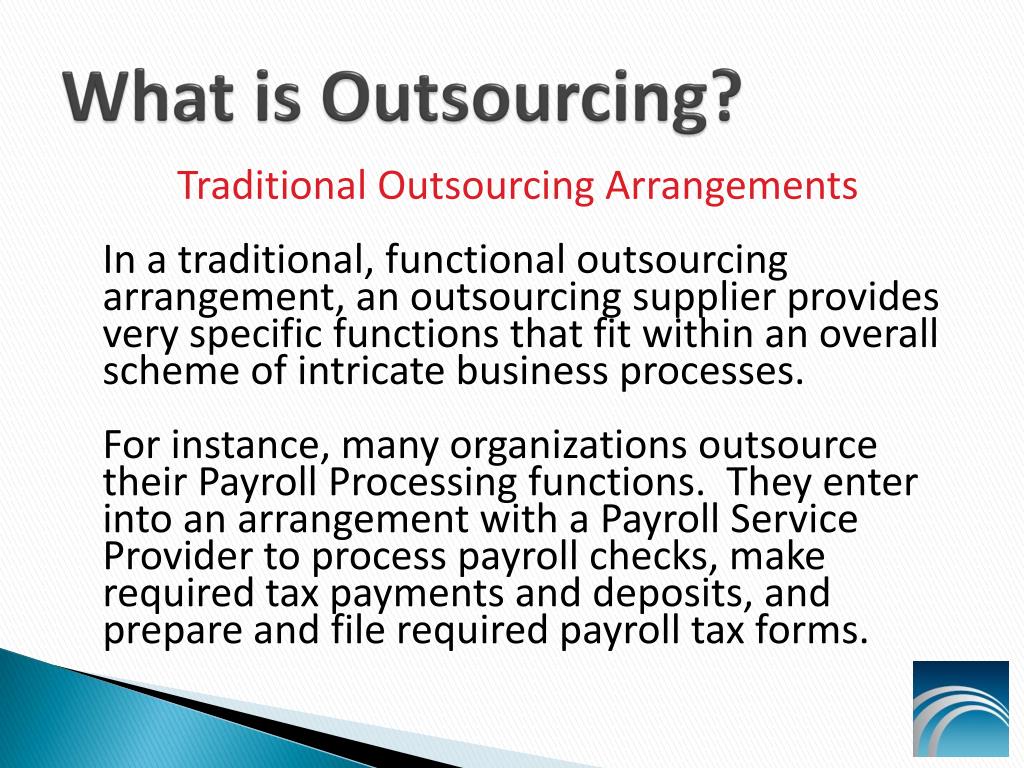 What is Outsourcing?

Traditional Outsourcing Arrangements

In a traditional, functional outsourcing arrangement, an outsourcing supplier provides very specific functions that fit within an overall scheme of intricate business processes.

For instance, many organizations outsource their Payroll Processing functions.  They enter into an arrangement with a Payroll Service Provider to process payroll checks, make required tax payments and deposits, and prepare and file required payroll tax forms.